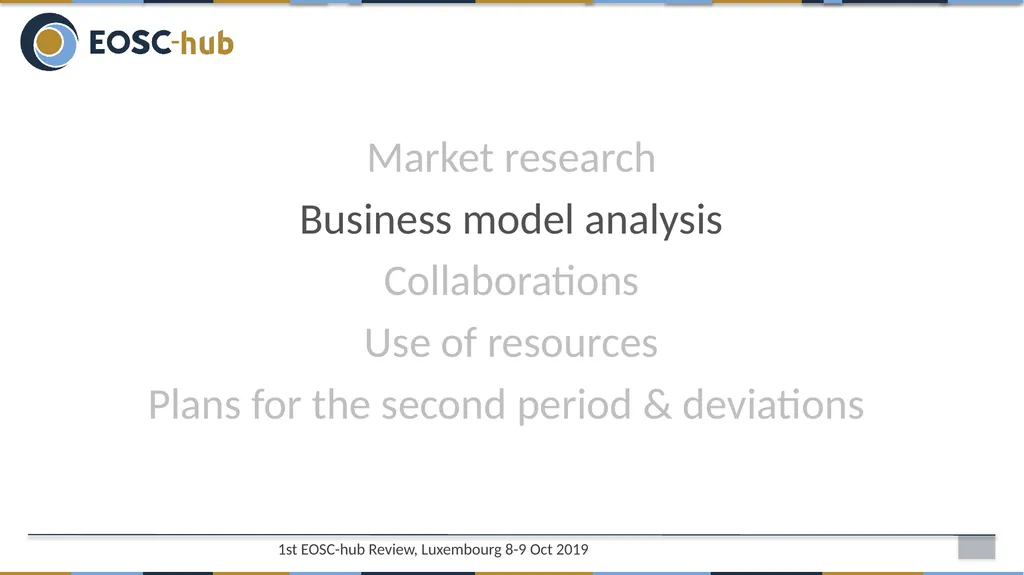 EOSC-hub

Market research

Business model analysis

Collaborations

Use of resources

Plans for the second period & deviations

1st EOSC-hub Review, Luxembourg 8-9 Oct 2019